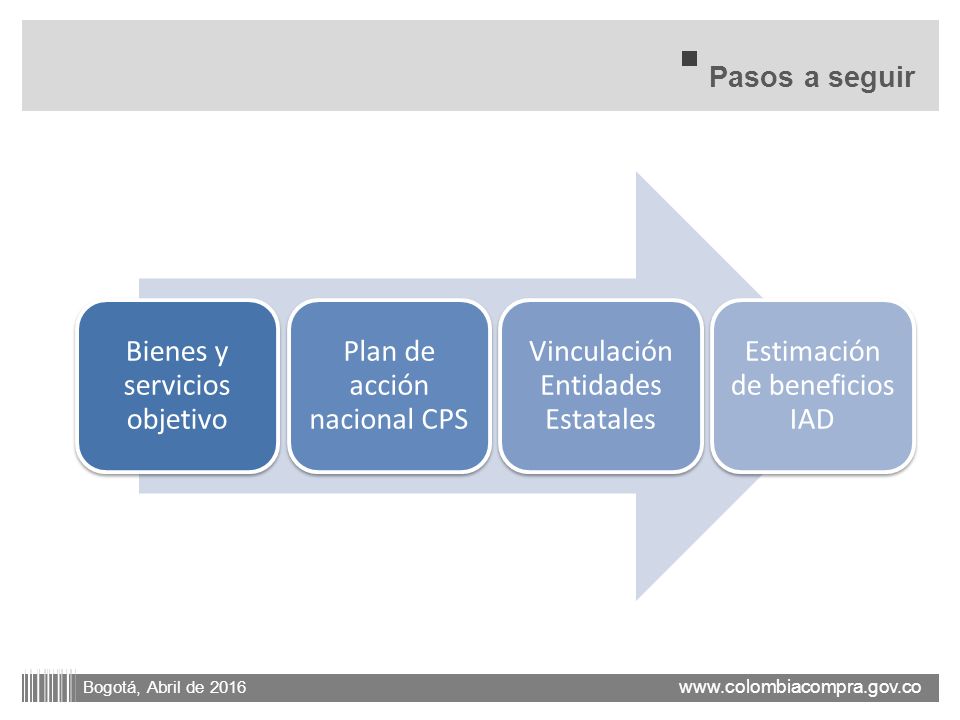 Pasos a seguir

Bienes y servicios objetivo

Plan de acción nacional CPS

Vinculación Entidades Estatales

Estimación de beneficios IAD

Bogotá, Abril de 2016

www.colombiacompra.gov.co